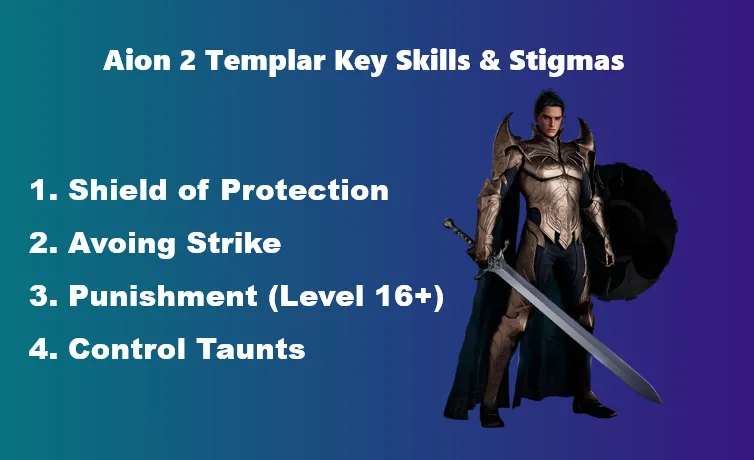 Aion 2 Templar Key Skills & Stigmas

1. Shield of Protection
2. Avoing Strike
3. Punishment (Level 16+)
4. Control Taunts